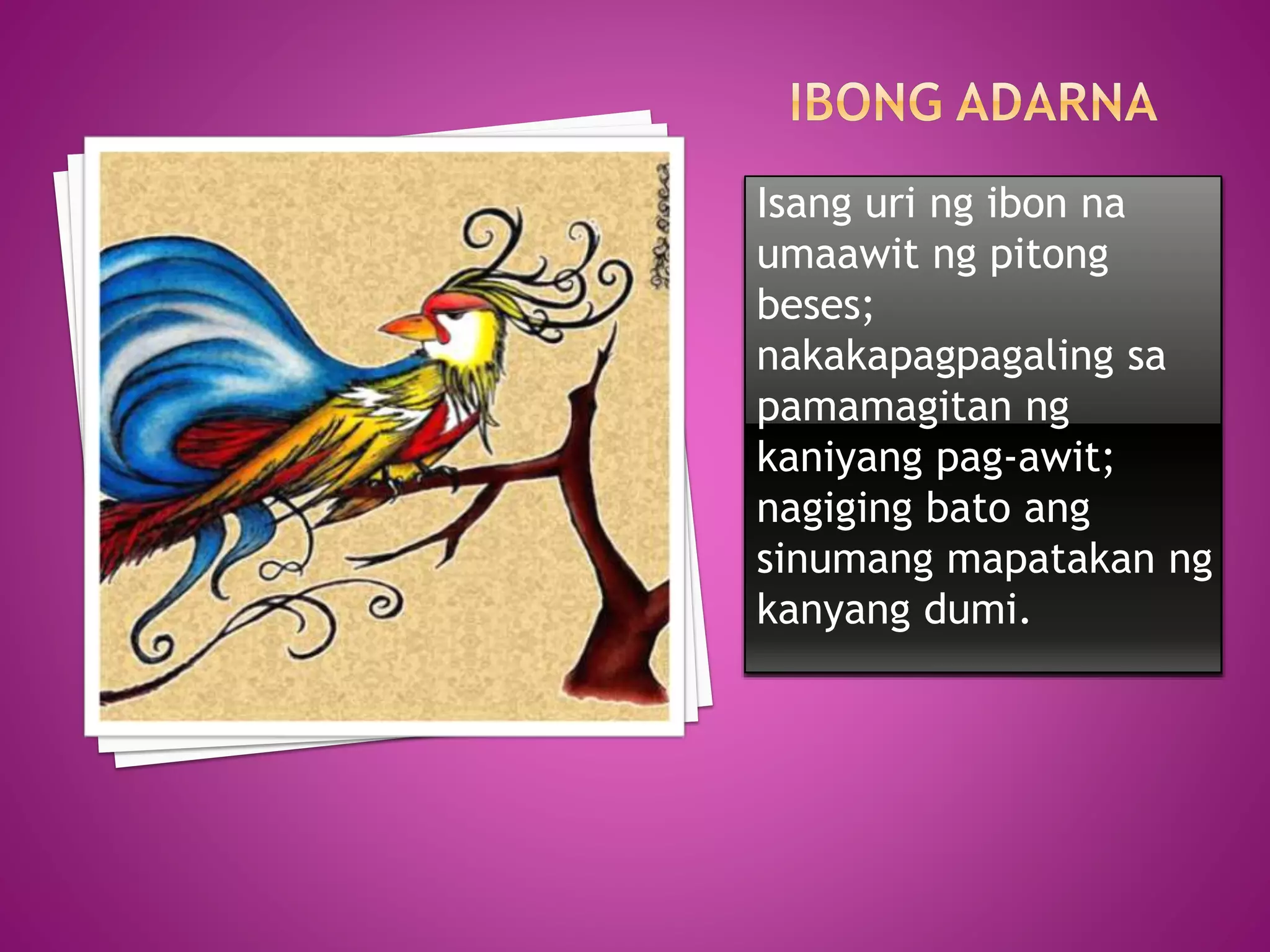 IBONG ADARNA

Isang uri ng ibon na umaawit ng pitong beses; nakakapagpagaling sa pamamagitan ng kaniyang pag-awit; nagiging bato ang sinumang mapatakan ng kanyang dumi.